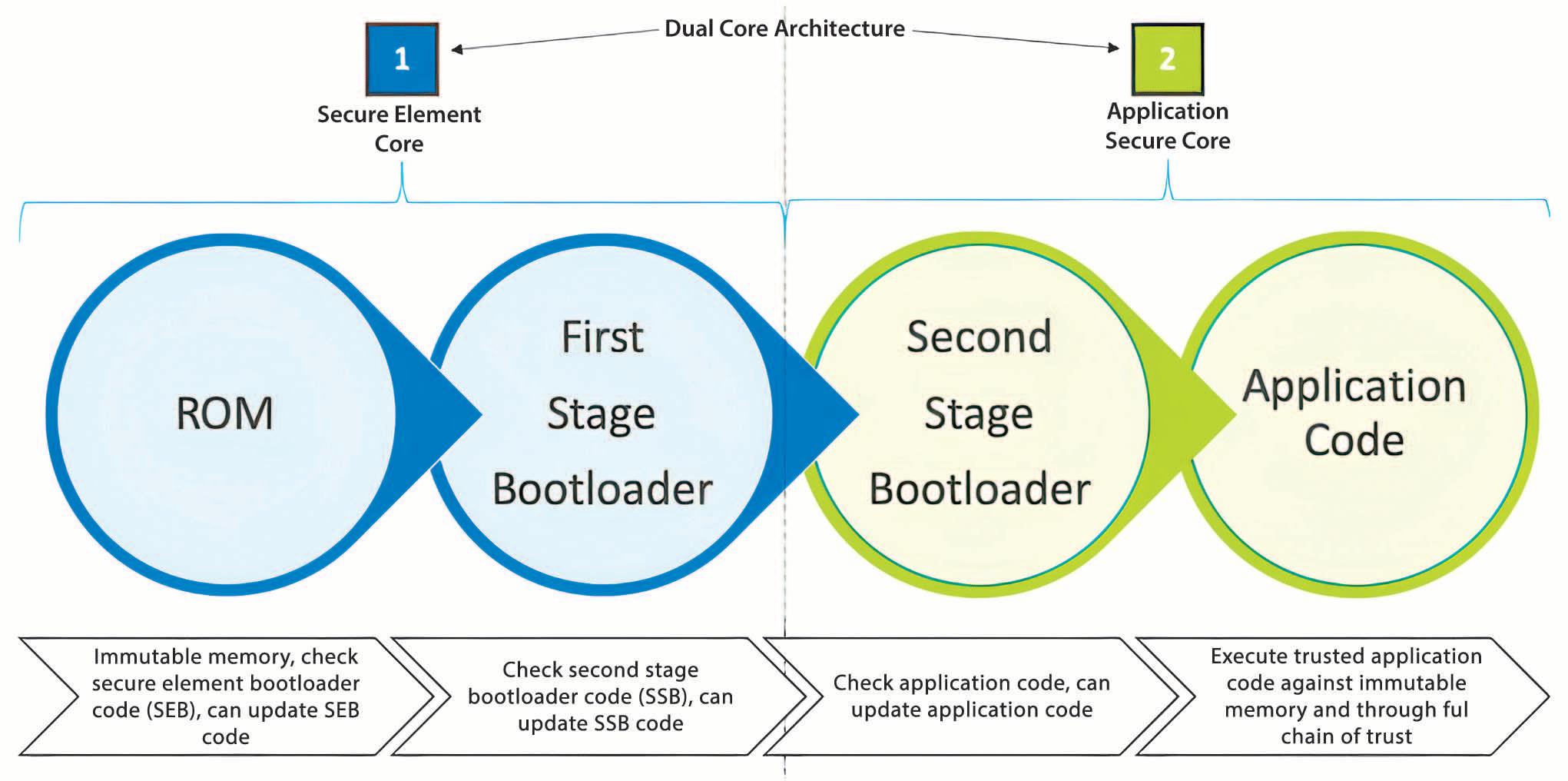 Dual Core Architecture

1

Secure Element Core

2

Application Secure Core

ROM

First Stage Bootloader

Second Stage Bootloader

Application Code

Immutable memory, check secure element bootloader code (SEB), can update SEB code

Check second stage bootloader code (SSB), can update SSB code

Check application code, can update application code

Execute trusted application code against immutable memory and through ful chain of trust